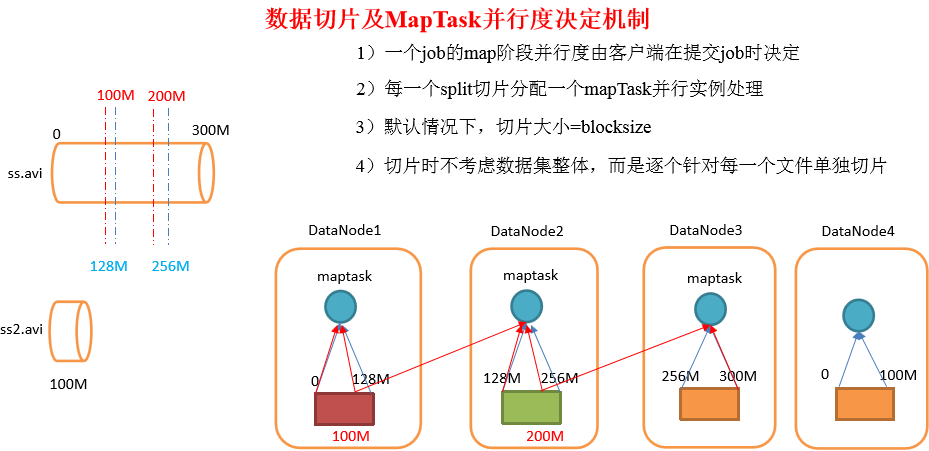 数据切片及MapTask并行度决定机制

1）一个job的map阶段并行度由客户端在提交job时决定

2）每一个split切片分配一个mapTask并行实例处理

3）默认情况下，切片大小=blocksize

4）切片时不考虑数据集整体，而是逐个针对每一个文件单独切片

100M 200M
0 300M
ss.avi
128M 256M

ss2.avi
100M

DataNode1
maptask
0 128M
100M

DataNode2
maptask
128M 256M
200M

DataNode3
maptask
256M 300M

DataNode4
0 100M